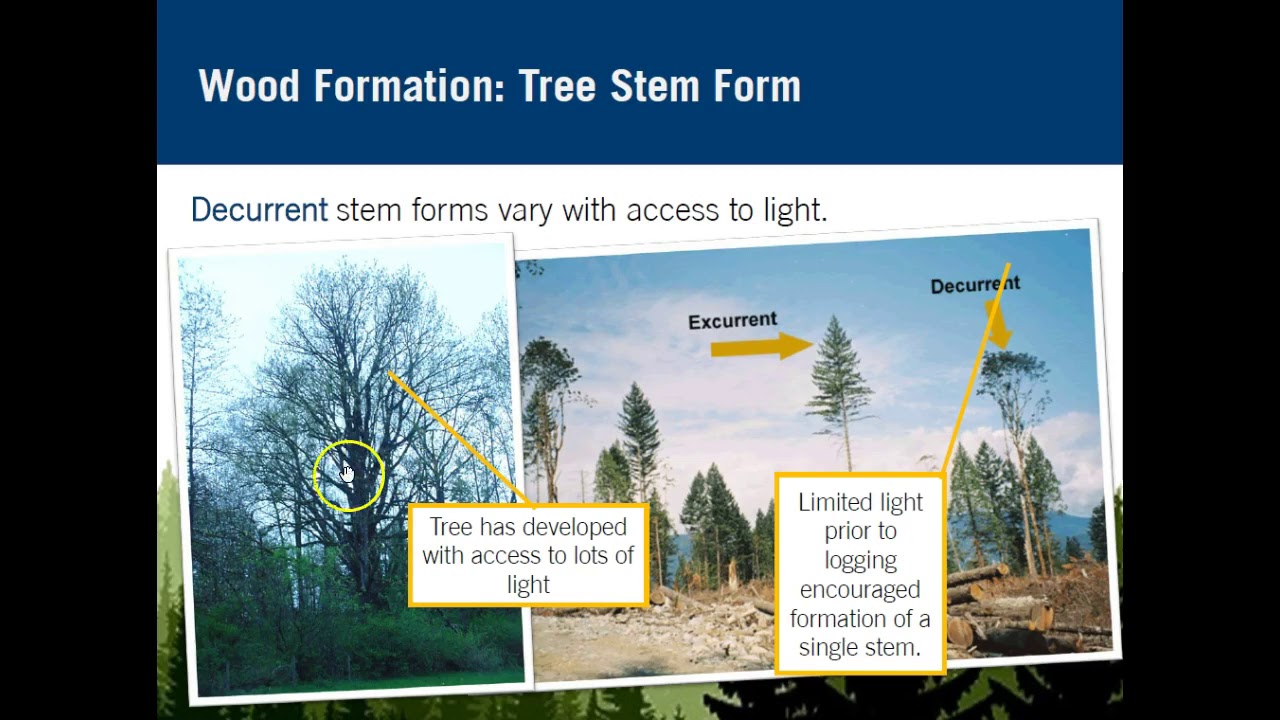 Wood Formation: Tree Stem Form

Decurrent stem forms vary with access to light.

Excurrent

Decurrent

Tree has developed with access to lots of light

Limited light prior to logging encouraged formation of a single stem.